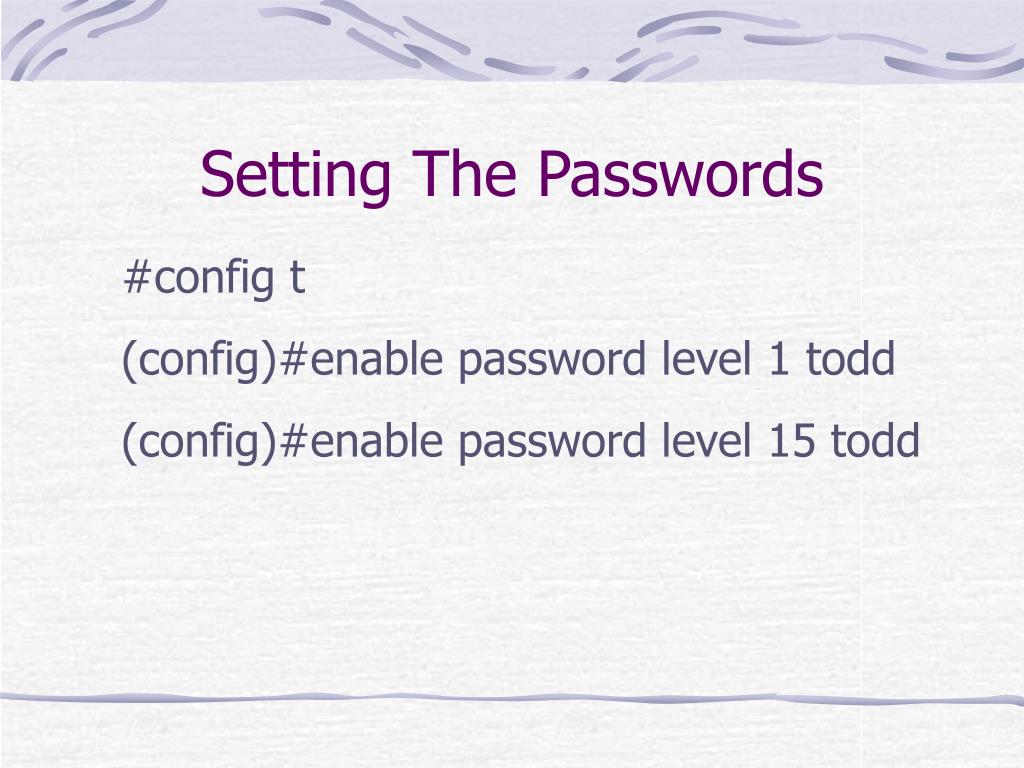 Setting The Passwords

#config t

(config)#enable password level 1 todd

(config)#enable password level 15 todd